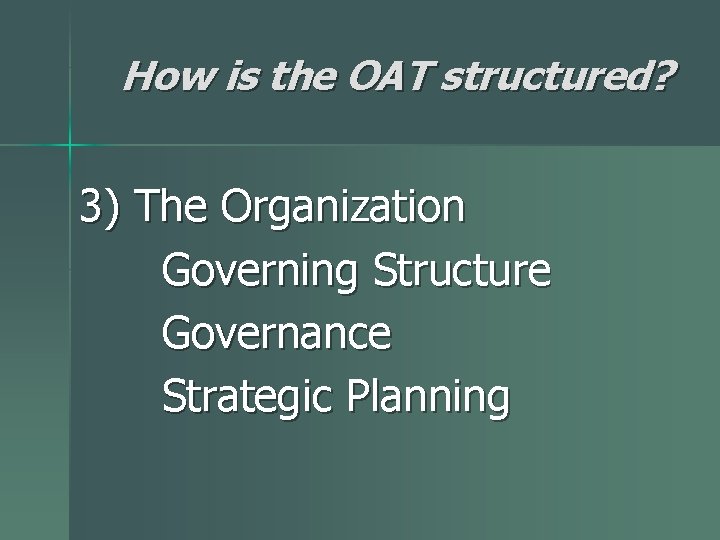 How is the OAT structured?

3) The Organization
Governing Structure
Governance
Strategic Planning